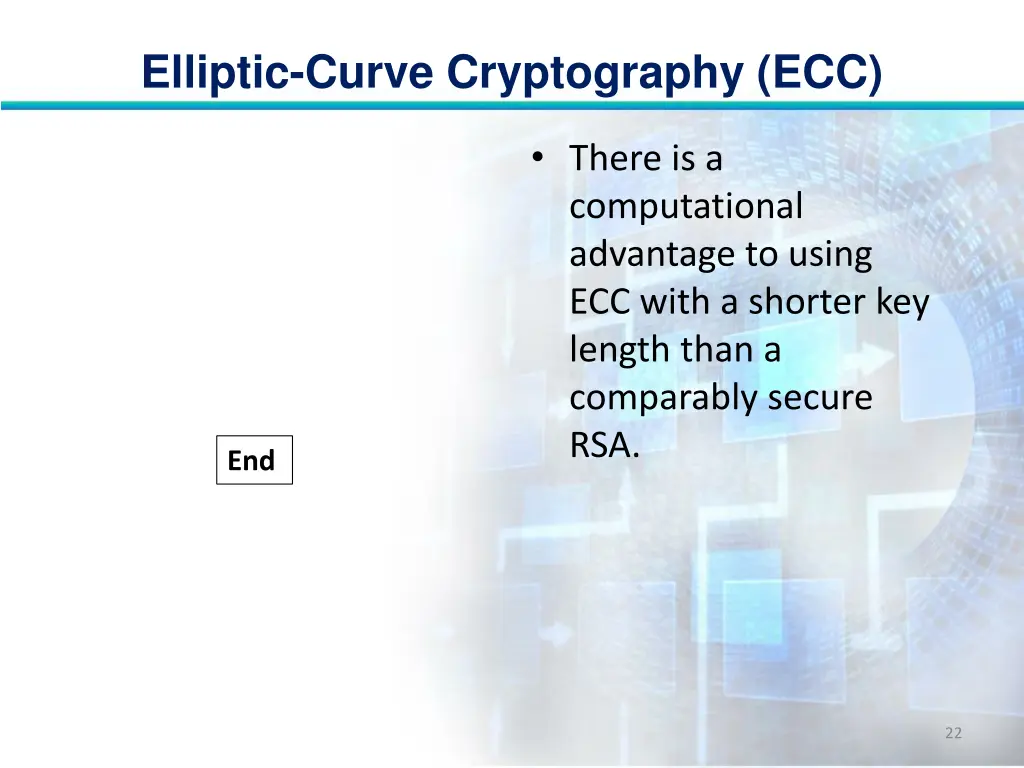 Elliptic-Curve Cryptography (ECC)

• There is a computational advantage to using ECC with a shorter key length than a comparably secure RSA.

End

22